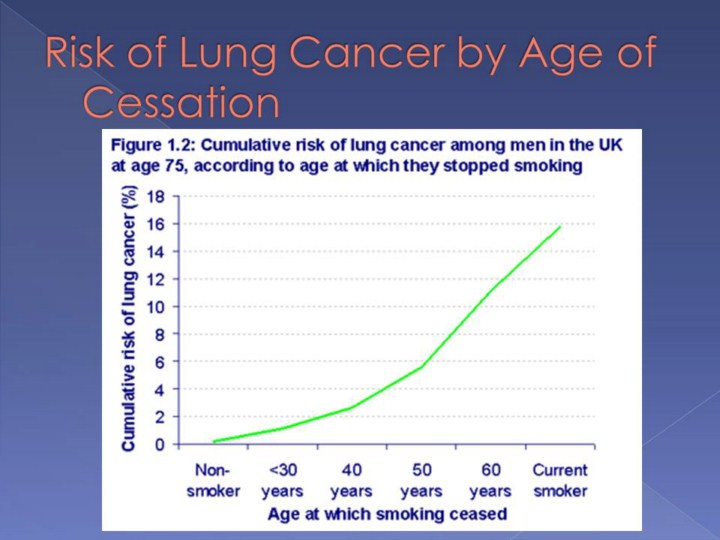 Risk of Lung Cancer by Age of Cessation

Figure 1.2: Cumulative risk of lung cancer among men in the UK at age 75, according to age at which they stopped smoking

Cumulative risk of lung cancer (%)

18
16
14
12
10
8
6
4
2
0

Non-smoker
<30 years
40 years
50 years
60 years
Current smoker

Age at which smoking ceased